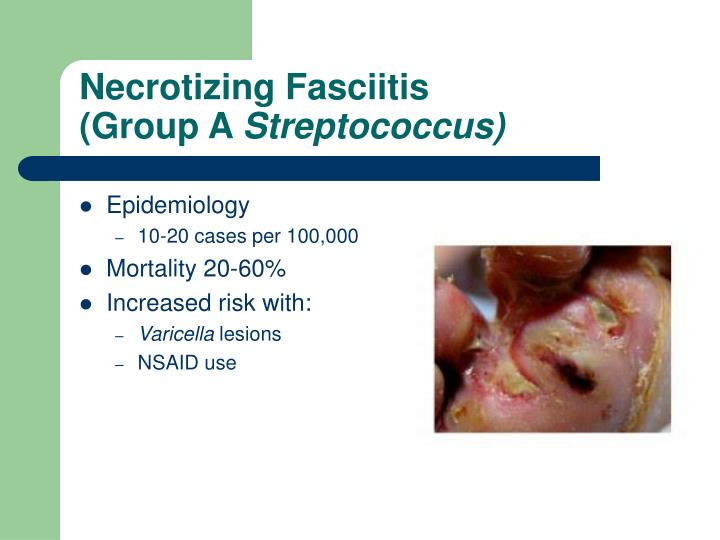 Necrotizing Fasciitis
(Group A Streptococcus)

- Epidemiology
  - 10-20 cases per 100,000
- Mortality 20-60%
- Increased risk with:
  - Varicella lesions
  - NSAID use